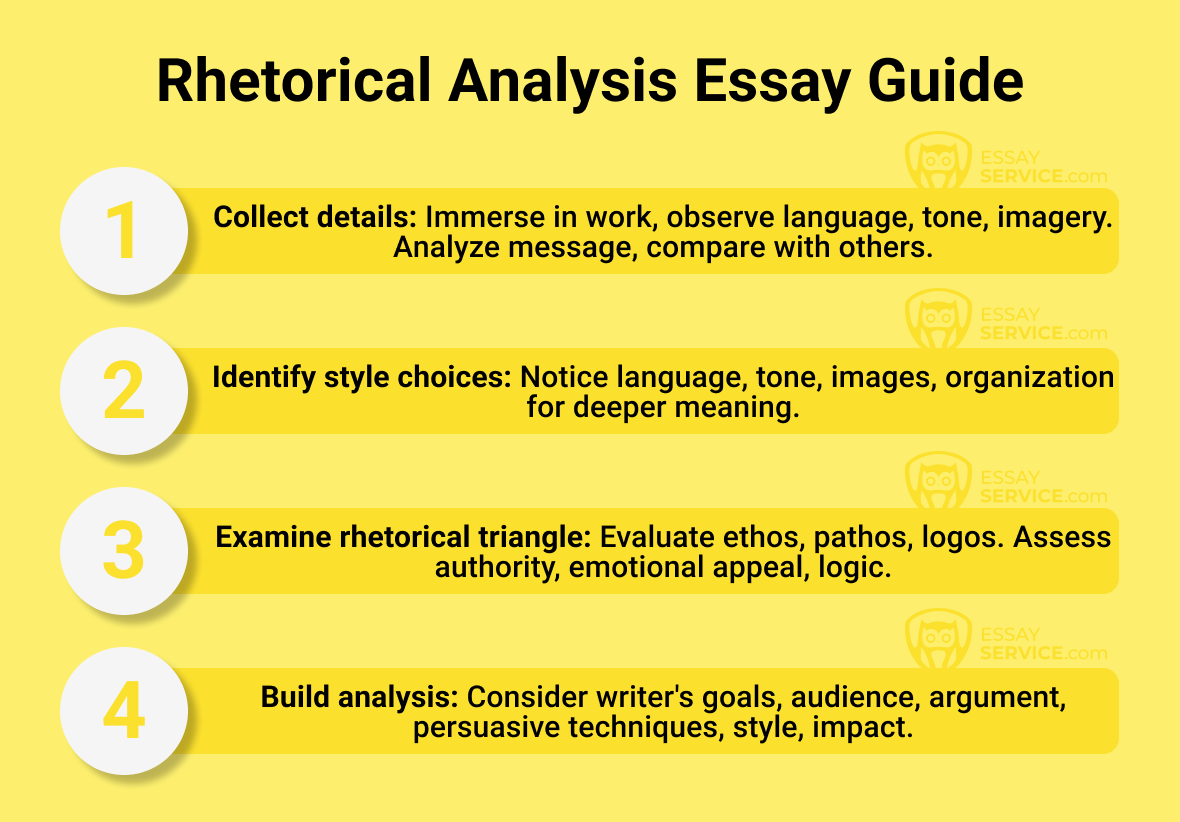 Rhetorical Analysis Essay Guide

ESSAY SERVICE.com

1

Collect details: Immerse in work, observe language, tone, imagery. Analyze message, compare with others.

ESSAY SERVICE.com

2

Identify style choices: Notice language, tone, images, organization for deeper meaning.

ESSAY SERVICE.com

3

Examine rhetorical triangle: Evaluate ethos, pathos, logos. Assess authority, emotional appeal, logic.

ESSAY SERVICE.com

4

Build analysis: Consider writer's goals, audience, argument, persuasive techniques, style, impact.